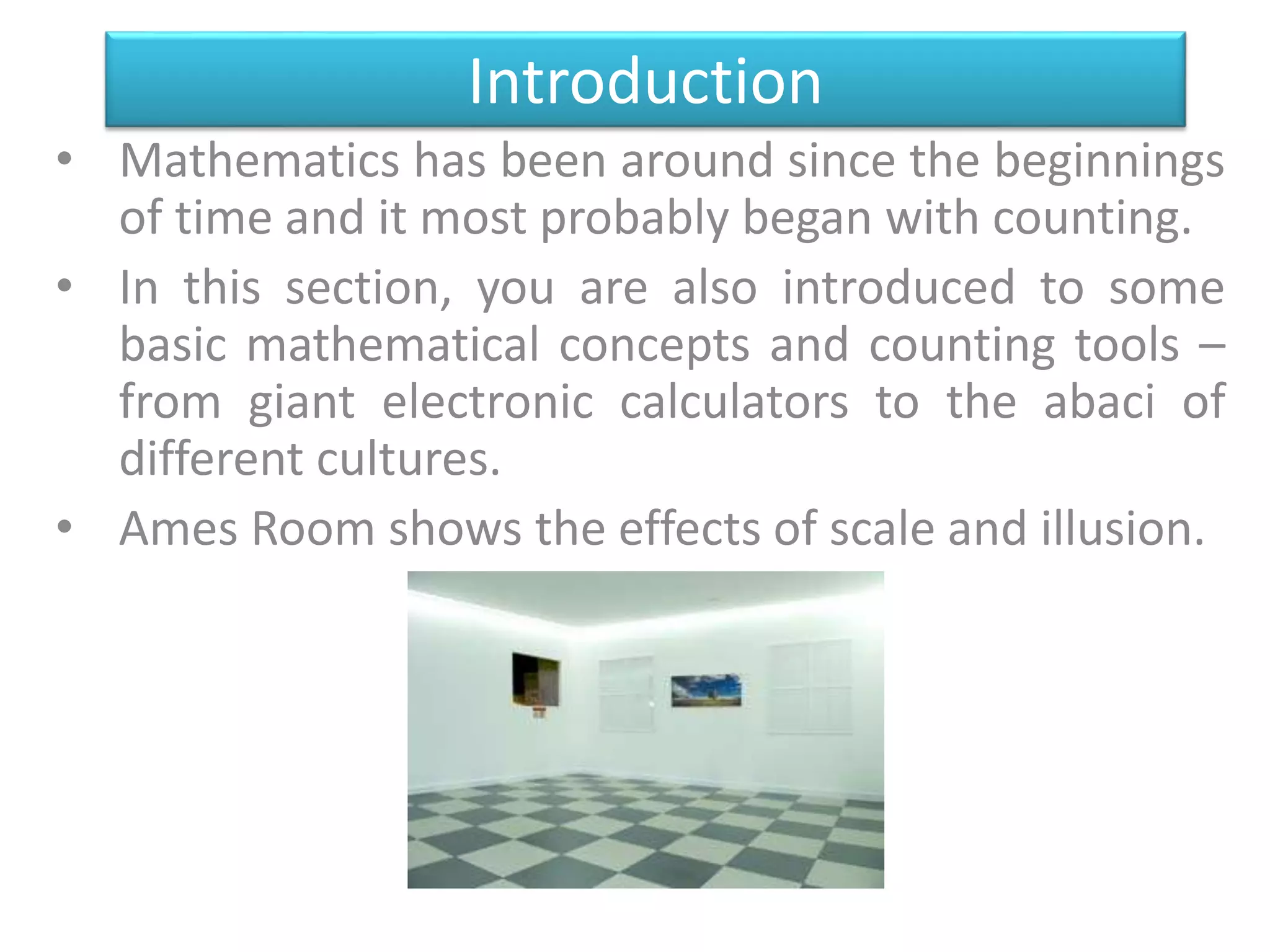 Introduction

• Mathematics has been around since the beginnings of time and it most probably began with counting.

• In this section, you are also introduced to some basic mathematical concepts and counting tools – from giant electronic calculators to the abaci of different cultures.

• Ames Room shows the effects of scale and illusion.